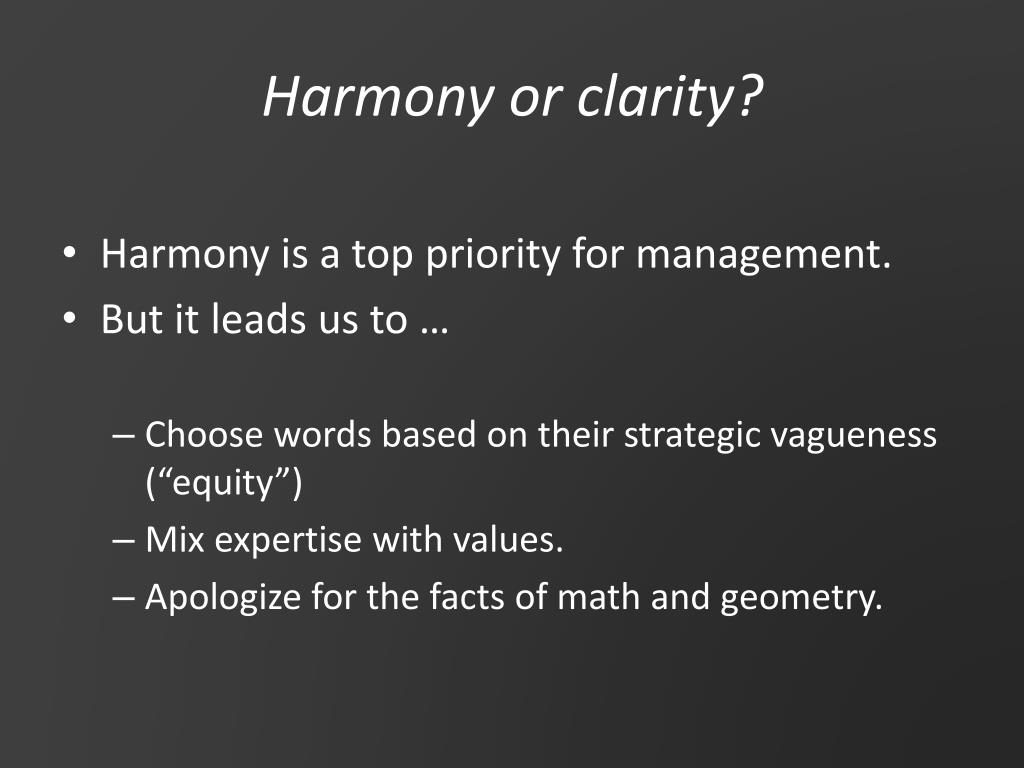 Harmony or clarity?

• Harmony is a top priority for management.
• But it leads us to …

– Choose words based on their strategic vagueness (“equity”)
– Mix expertise with values.
– Apologize for the facts of math and geometry.